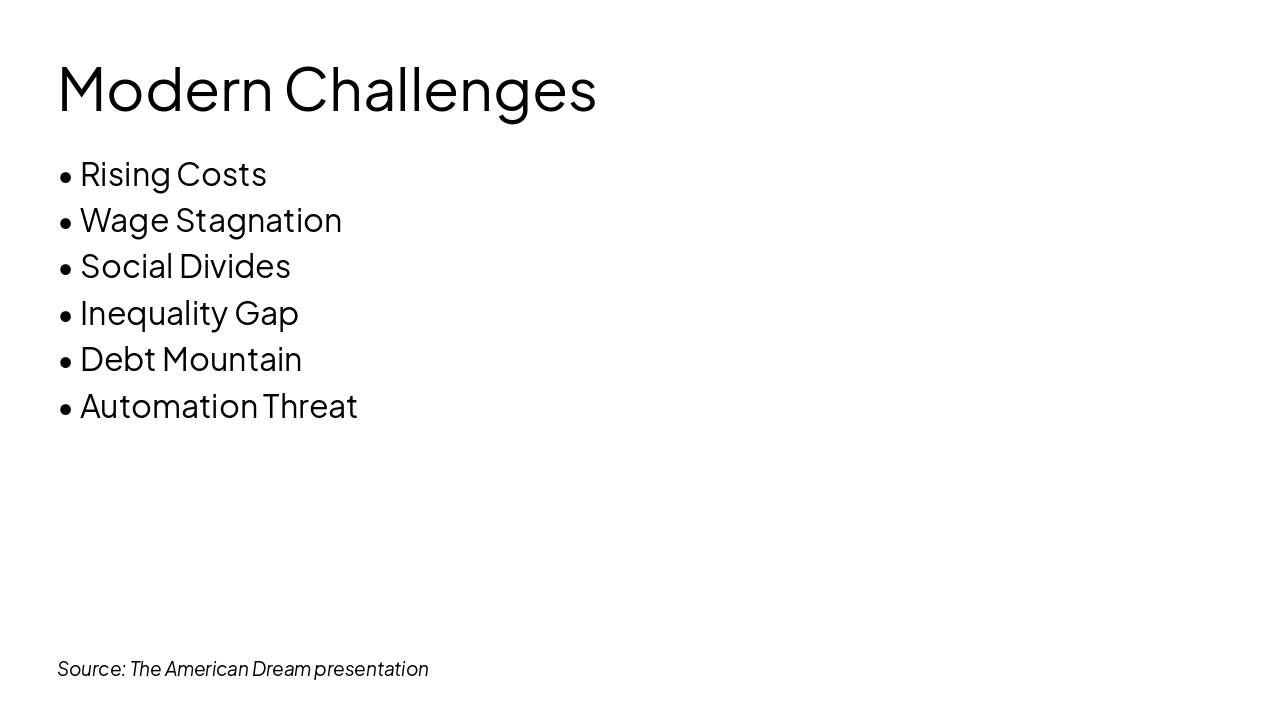 Modern Challenges

• Rising Costs
• Wage Stagnation
• Social Divides
• Inequality Gap
• Debt Mountain
• Automation Threat

Source: The American Dream presentation